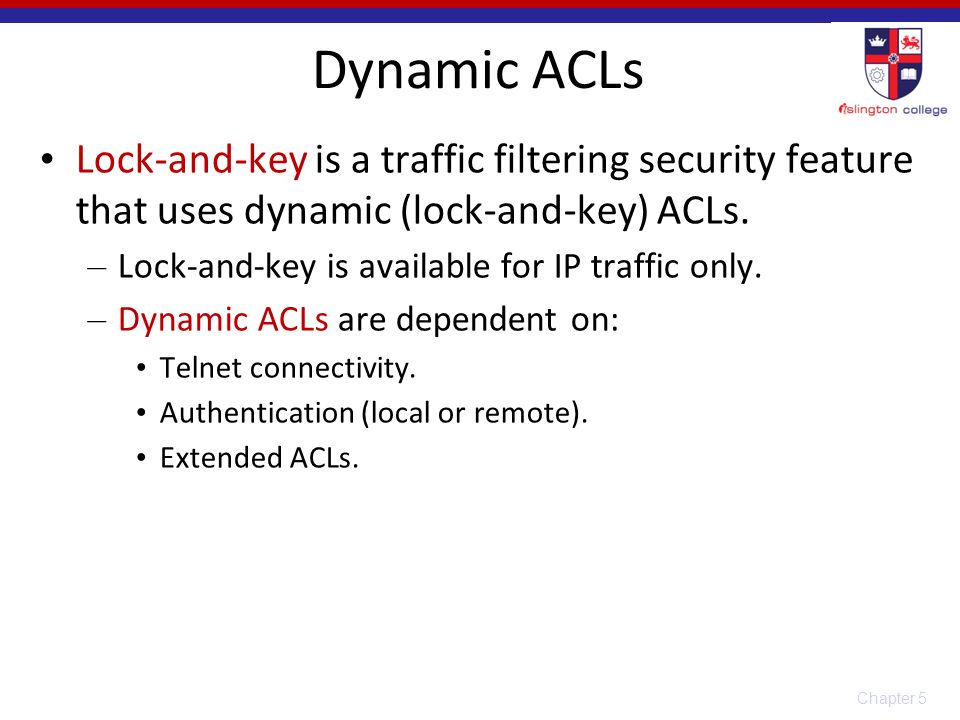 Dynamic ACLs

islington college

• Lock-and-key is a traffic filtering security feature that uses dynamic (lock-and-key) ACLs.
– Lock-and-key is available for IP traffic only.
– Dynamic ACLs are dependent on:
• Telnet connectivity.
• Authentication (local or remote).
• Extended ACLs.

Chapter 5